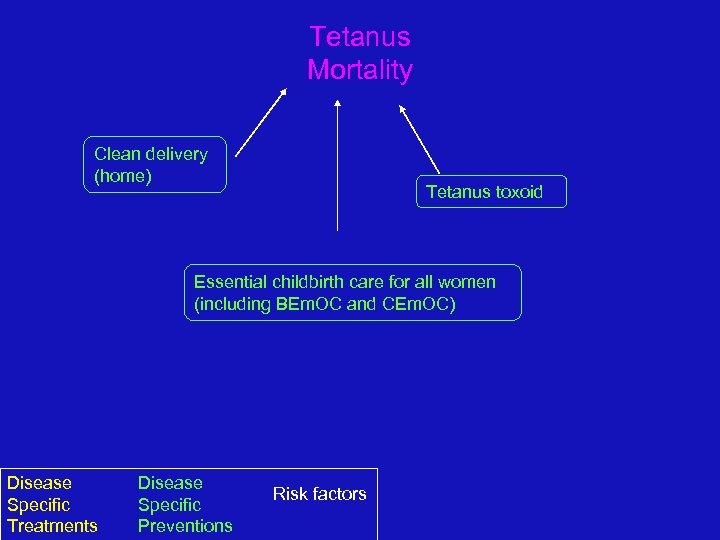 Tetanus
Mortality

Clean delivery
(home)

Tetanus toxoid

Essential childbirth care for all women
(including BEmOC and CEmOC)

Disease
Specific
Treatments

Disease
Specific
Preventions

Risk factors